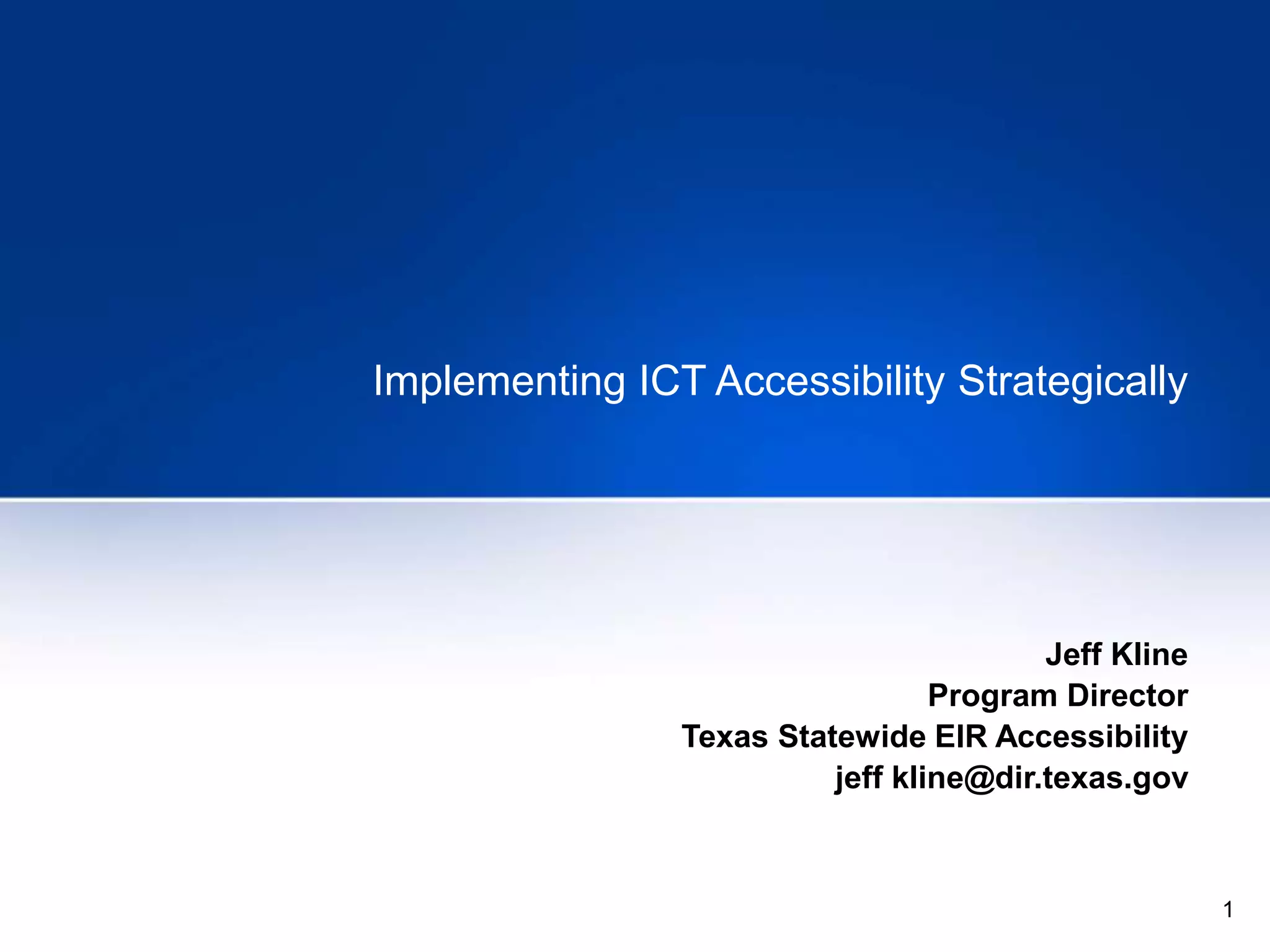 Implementing ICT Accessibility Strategically

Jeff Kline
Program Director
Texas Statewide EIR Accessibility
jeff kline@dir.texas.gov

1